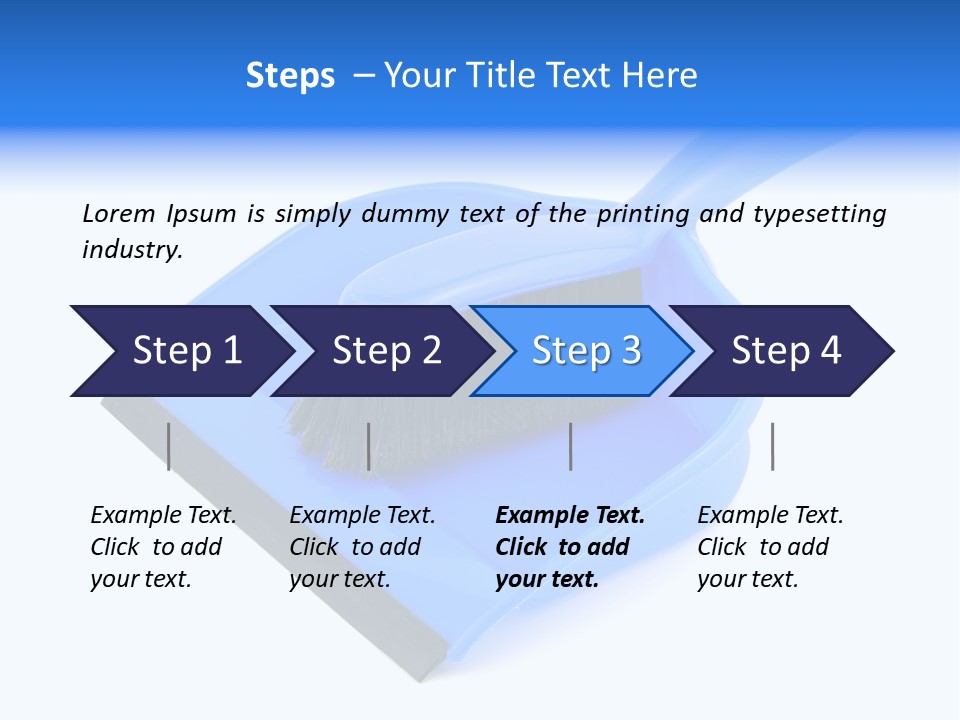 Steps – Your Title Text Here

Lorem Ipsum is simply dummy text of the printing and typesetting industry.

Step 1

Step 2

Step 3

Step 4

Example Text. Click to add your text.

Example Text. Click to add your text.

Example Text. Click to add your text.

Example Text. Click to add your text.